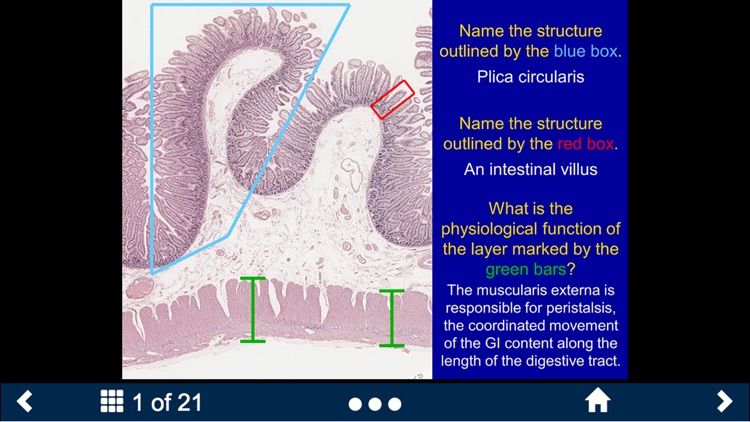 Name the structure outlined by the blue box.

Plica circularis

Name the structure outlined by the red box.

An intestinal villus

What is the physiological function of the layer marked by the green bars?

The muscularis externa is responsible for peristalsis, the coordinated movement of the GI content along the length of the digestive tract.

1 of 21